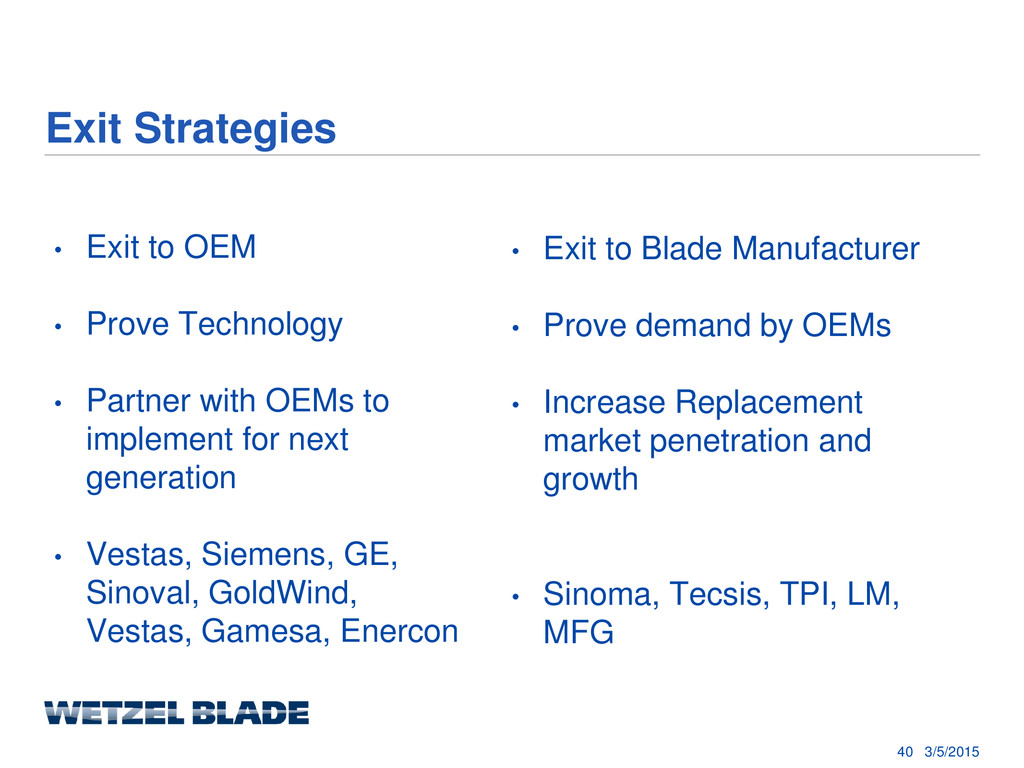 Exit Strategies

• Exit to OEM

• Prove Technology

• Partner with OEMs to implement for next generation

• Vestas, Siemens, GE, Sinoval, GoldWind, Vestas, Gamesa, Enercon

• Exit to Blade Manufacturer

• Prove demand by OEMs

• Increase Replacement market penetration and growth

• Sinoma, Tecsis, TPI, LM, MFG

WETZEL BLADE

40 3/5/2015